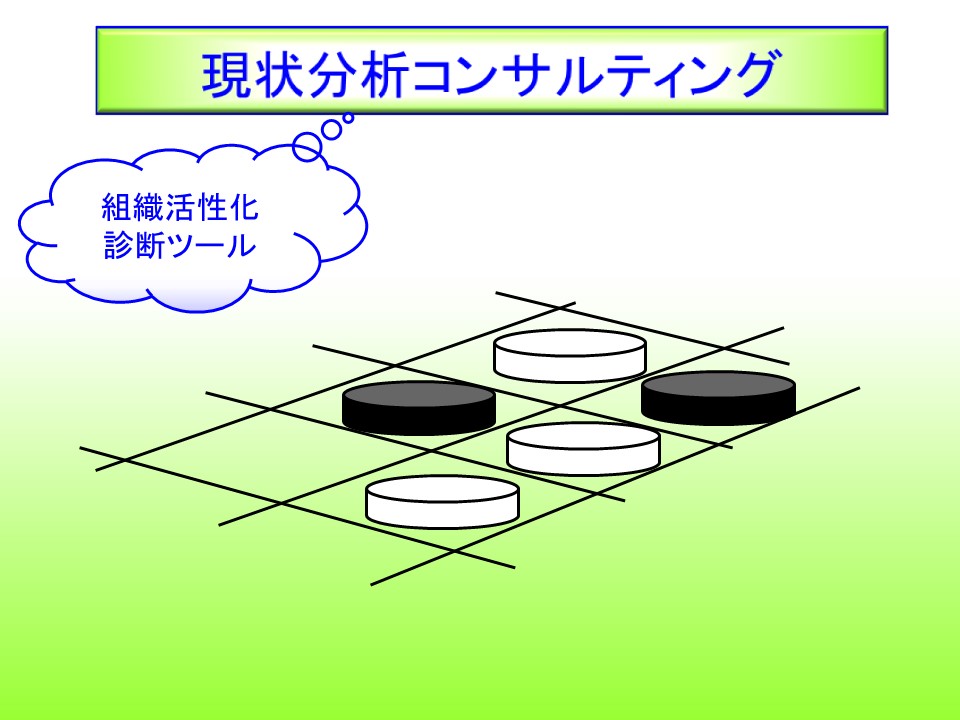 現状分析コンサルティング

組織活性化
診断ツール